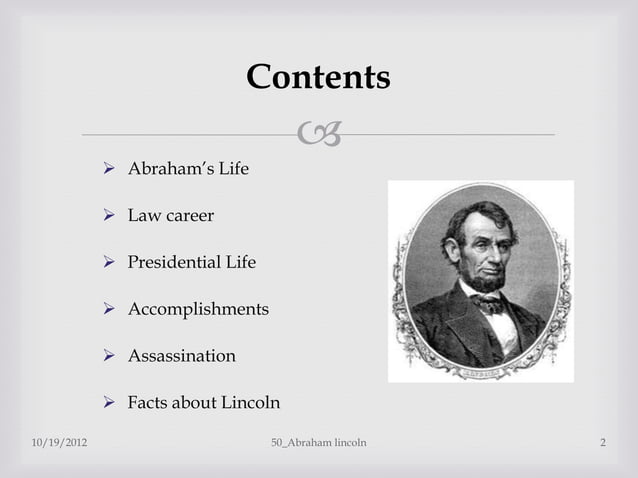 Contents

➢ Abraham's Life

➢ Law career

➢ Presidential Life

➢ Accomplishments

➢ Assassination

➢ Facts about Lincoln

10/19/2012 50_Abraham lincoln 2